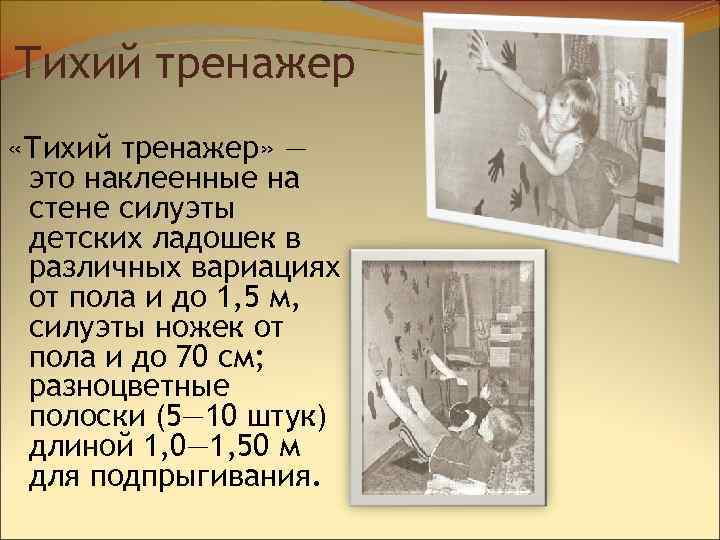 Тихий тренажер

«Тихий тренажер» — это наклеенные на стене силуэты детских ладошек в различных вариациях от пола и до 1,5 м, силуэты ножек от пола и до 70 см; разноцветные полоски (5—10 штук) длиной 1,0—1,50 м для подпрыгивания.